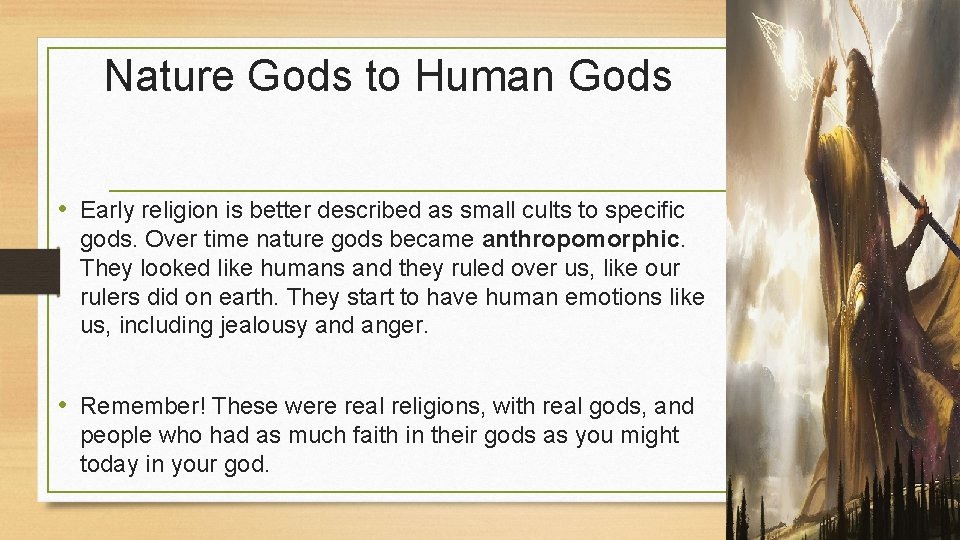 Nature Gods to Human Gods

• Early religion is better described as small cults to specific gods. Over time nature gods became anthropomorphic. They looked like humans and they ruled over us, like our rulers did on earth. They start to have human emotions like us, including jealousy and anger.

• Remember! These were real religions, with real gods, and people who had as much faith in their gods as you might today in your god.